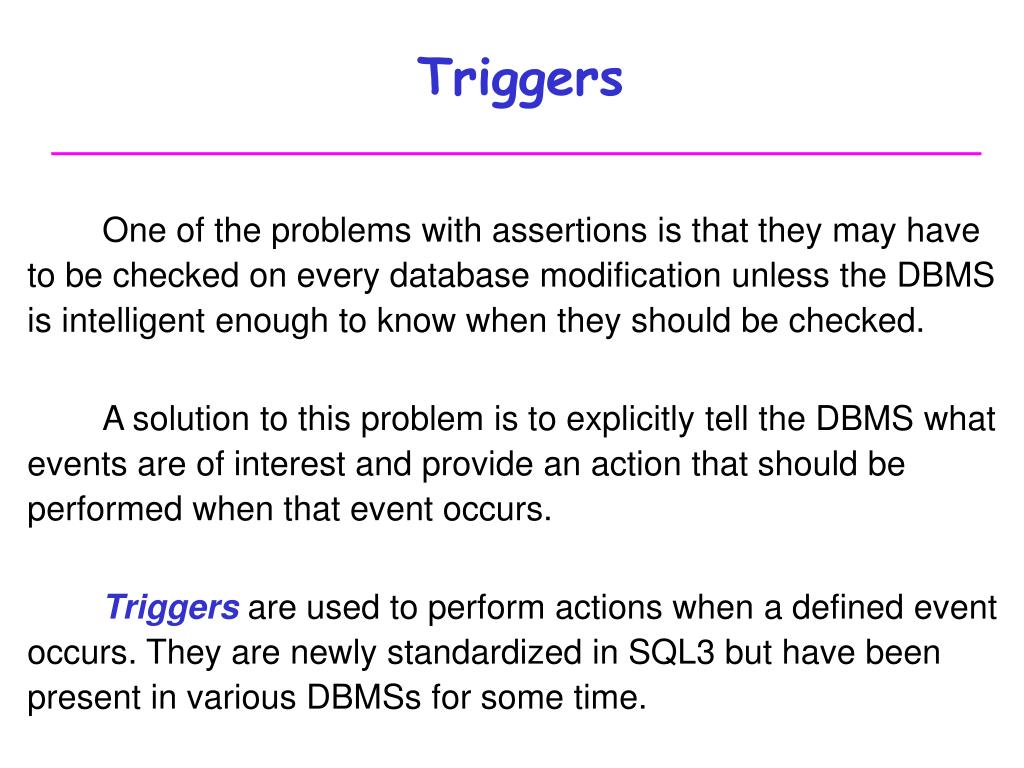 Triggers

One of the problems with assertions is that they may have to be checked on every database modification unless the DBMS is intelligent enough to know when they should be checked.

A solution to this problem is to explicitly tell the DBMS what events are of interest and provide an action that should be performed when that event occurs.

Triggers are used to perform actions when a defined event occurs. They are newly standardized in SQL3 but have been present in various DBMSs for some time.